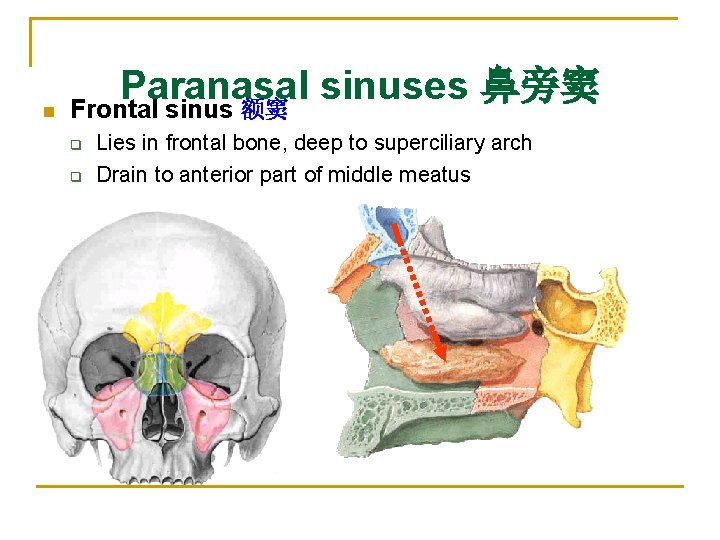 Paranasal sinuses 鼻旁窦

Frontal sinus 额窦

Lies in frontal bone, deep to superciliary arch

Drain to anterior part of middle meatus